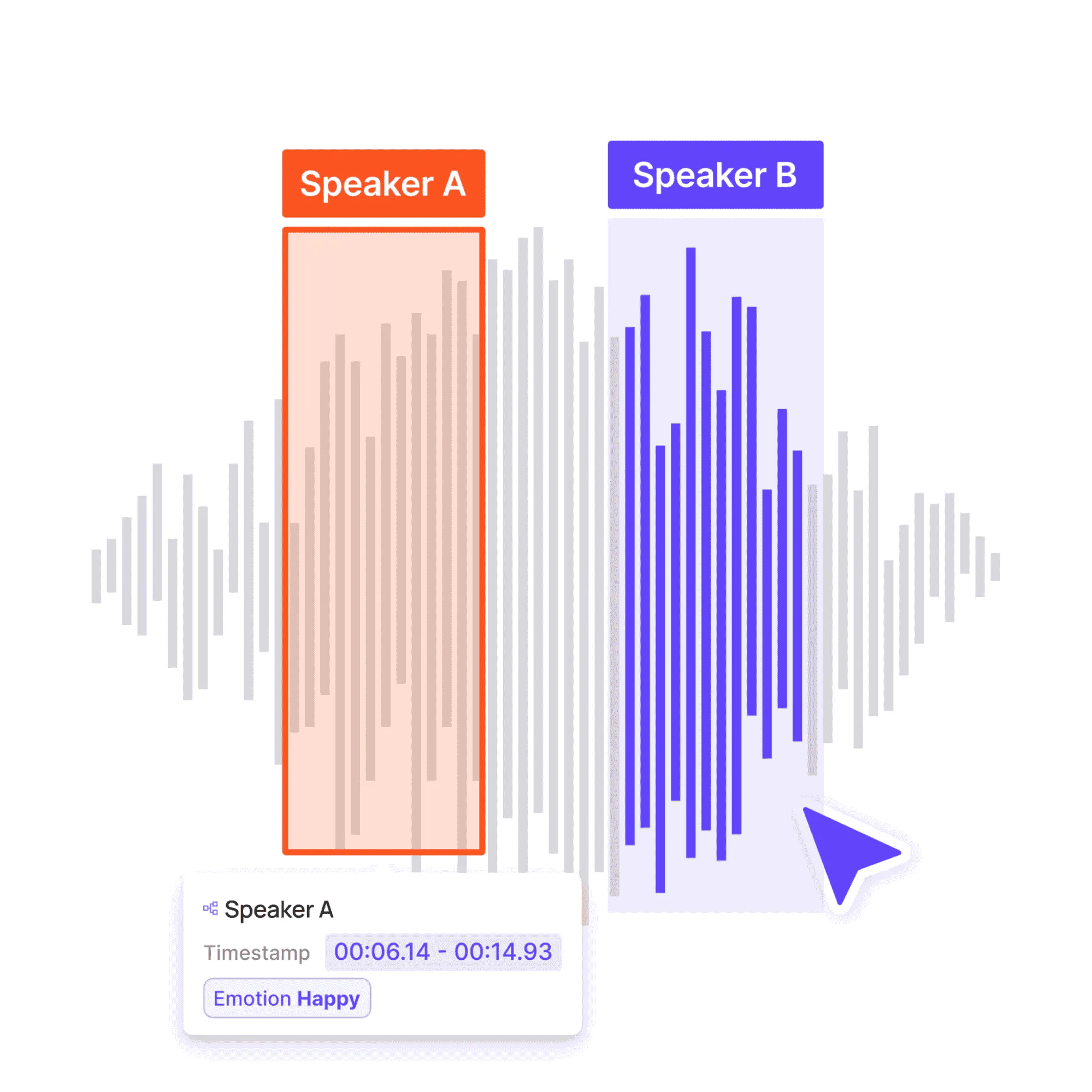 Speaker A

Speaker B

Speaker A

Timestamp 00:06.14 - 00:14.93

Emotion Happy